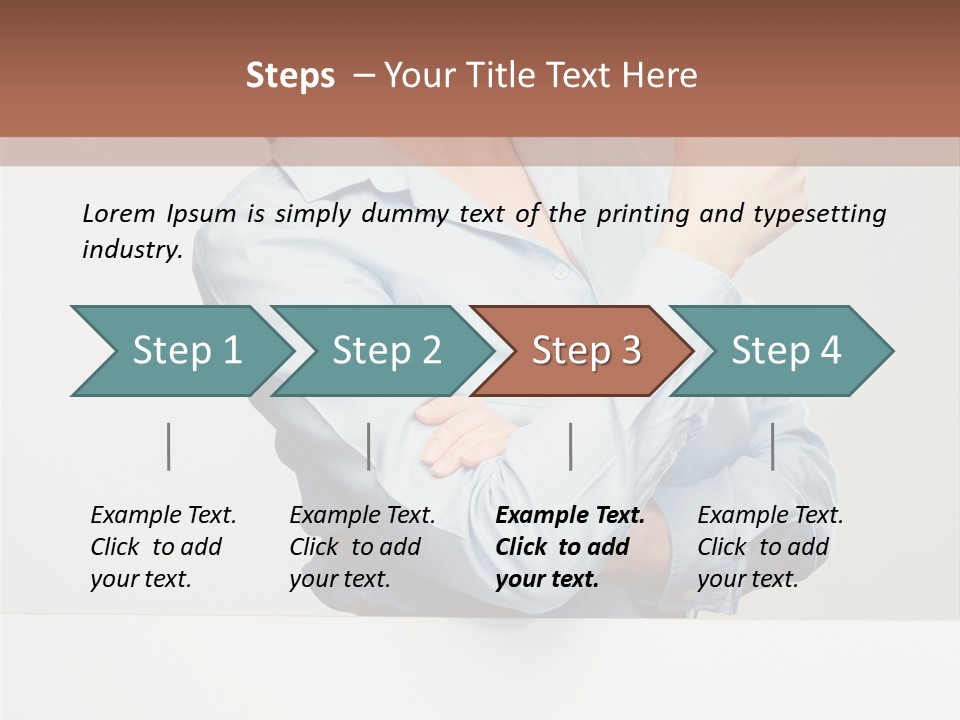 Steps – Your Title Text Here

Lorem Ipsum is simply dummy text of the printing and typesetting industry.

Step 1

Step 2

Step 3

Step 4

Example Text. Click to add your text.

Example Text. Click to add your text.

Example Text. Click to add your text.

Example Text. Click to add your text.